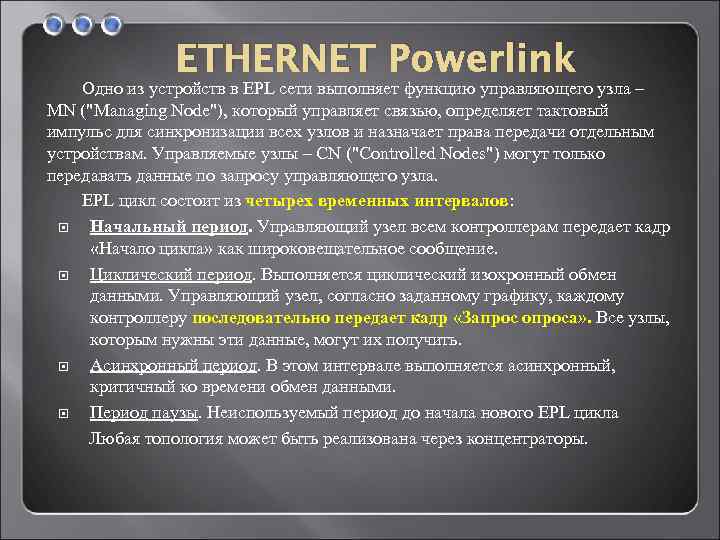 ETHERNET Powerlink

Одно из устройств в EPL сети выполняет функцию управляющего узла – MN ("Managing Node"), который управляет связью, определяет тактовый импульс для синхронизации всех узлов и назначает права передачи отдельным устройствам. Управляемые узлы – CN ("Controlled Nodes") могут только передавать данные по запросу управляющего узла.

EPL цикл состоит из четырех временных интервалов:

Начальный период. Управляющий узел всем контроллерам передает кадр «Начало цикла» как широковещательное сообщение.

Циклический период. Выполняется циклический изохронный обмен данными. Управляющий узел, согласно заданному графику, каждому контроллеру последовательно передает кадр «Запрос опроса». Все узлы, которым нужны эти данные, могут их получить.

Асинхронный период. В этом интервале выполняется асинхронный, критичный ко времени обмен данными.

Период паузы. Неиспользуемый период до начала нового EPL цикла

Любая топология может быть реализована через концентраторы.